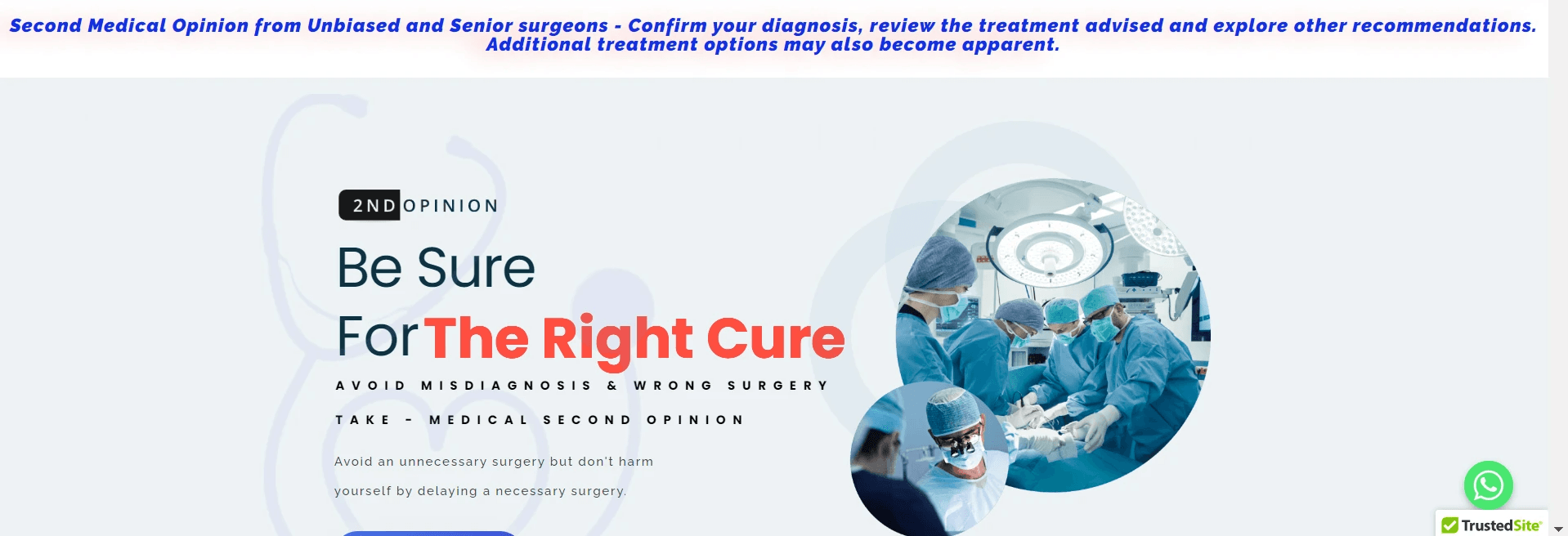 Second Medical Opinion from Unbiased and Senior surgeons - Confirm your diagnosis, review the treatment advised and explore other recommendations. Additional treatment options may also become apparent.

2ND OPINION

Be Sure

For The Right Cure

AVOID MISDIAGNOSIS & WRONG SURGERY

TAKE - MEDICAL SECOND OPINION

Avoid an unnecessary surgery but don't harm yourself by delaying a necessary surgery.

TrustedSite